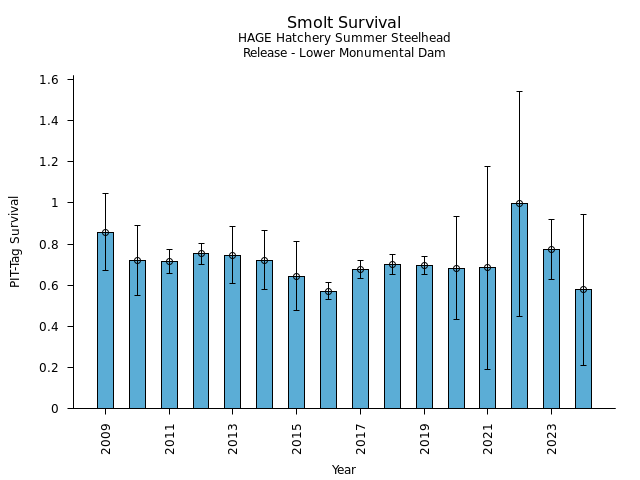 Smolt Survival
HAGE Hatchery Summer Steelhead
Release - Lower Monumental Dam

PIT-Tag Survival

1.6
1.4
1.2
1
0.8
0.6
0.4
0.2
0

2009
2011
2013
2015
2017
2019
2021
2023

Year